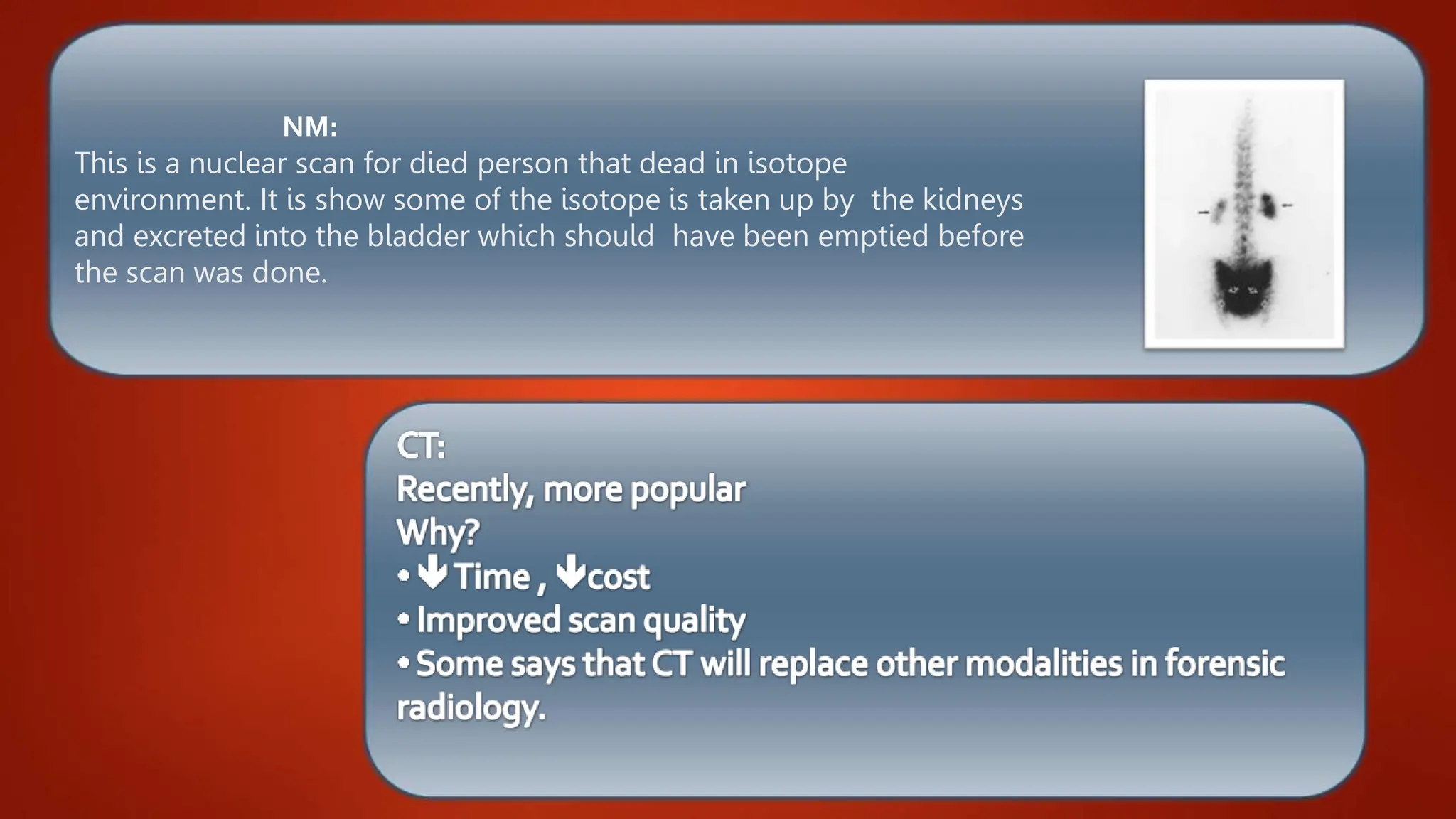 NM:
This is a nuclear scan for died person that dead in isotope environment. It is show some of the isotope is taken up by the kidneys and excreted into the bladder which should have been emptied before the scan was done.

CT:
Recently, more popular
Why?
• ↓Time , ↓cost
• Improved scan quality
• Some says that CT will replace other modalities in forensic radiology.